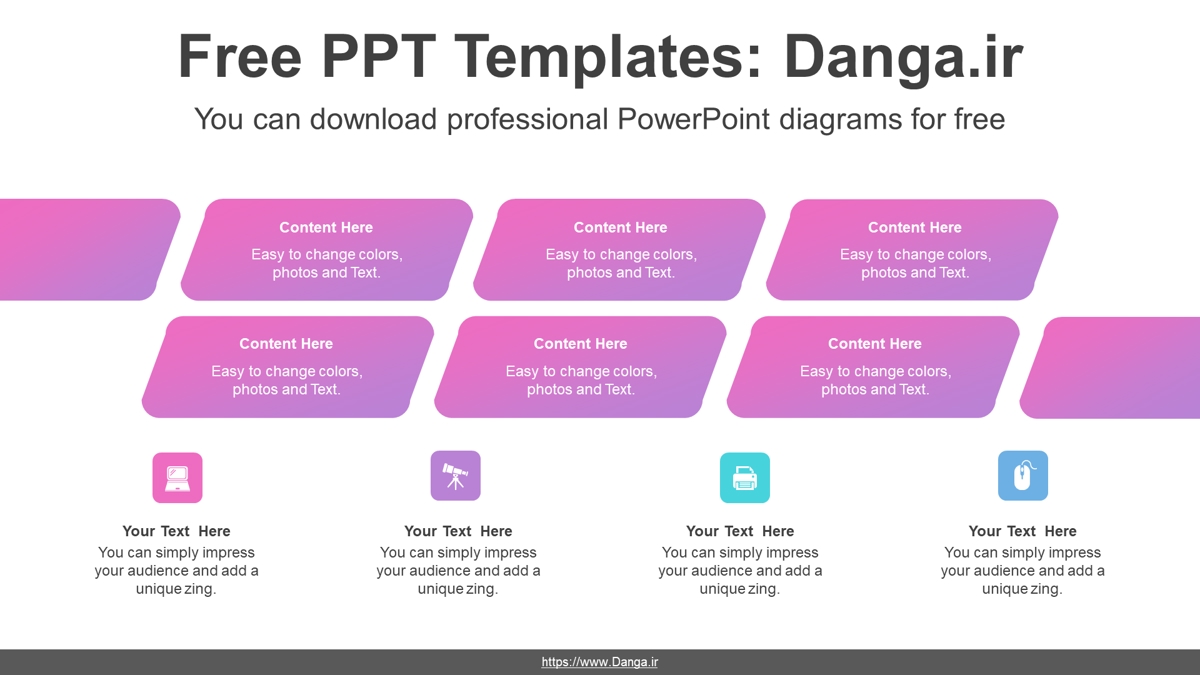 Free PPT Templates: Danga.ir

You can download professional PowerPoint diagrams for free

Content Here
Easy to change colors, photos and Text.

Content Here
Easy to change colors, photos and Text.

Content Here
Easy to change colors, photos and Text.

Content Here
Easy to change colors, photos and Text.

Content Here
Easy to change colors, photos and Text.

Content Here
Easy to change colors, photos and Text.

Your Text Here
You can simply impress your audience and add a unique zing.

Your Text Here
You can simply impress your audience and add a unique zing.

Your Text Here
You can simply impress your audience and add a unique zing.

Your Text Here
You can simply impress your audience and add a unique zing.

https://www.Danga.ir